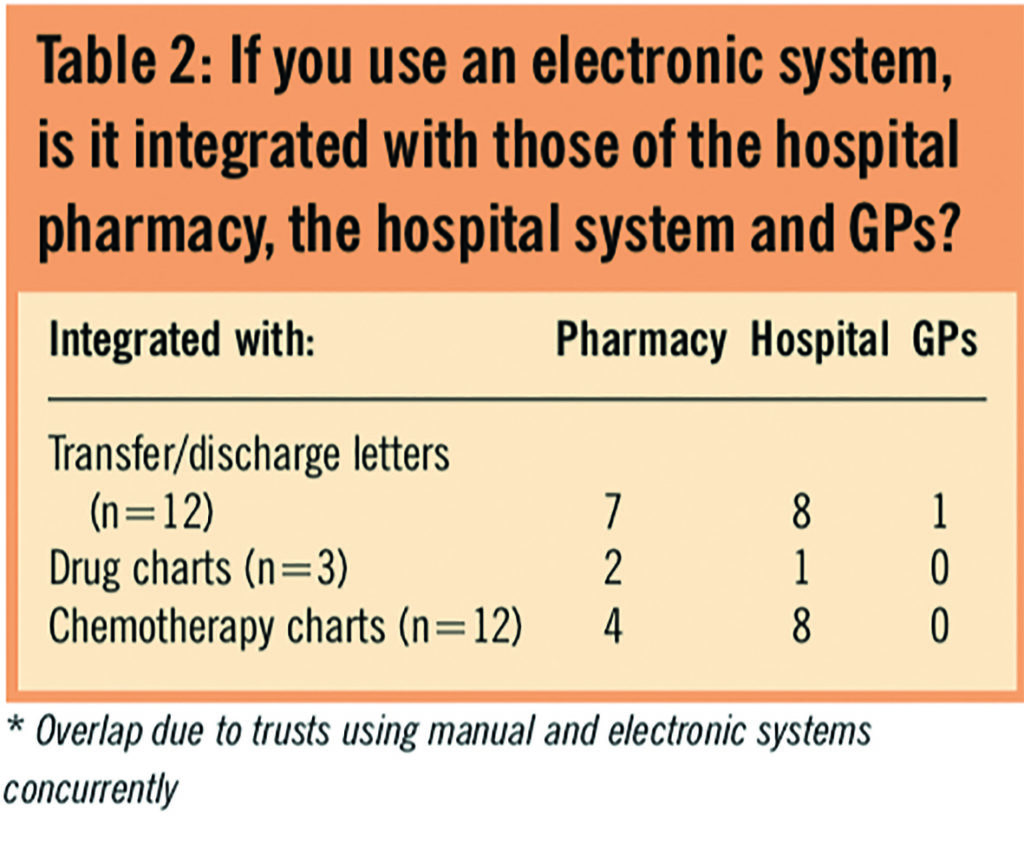 Table 2: If you use an electronic system, is it integrated with those of the hospital pharmacy, the hospital system and GPs?

| Integrated with: | Pharmacy | Hospital | GPs |
|---|---|---|---|
| Transfer/discharge letters (n=12) | 7 | 8 | 1 |
| Drug charts (n=3) | 2 | 1 | 0 |
| Chemotherapy charts (n=12) | 4 | 8 | 0 |

* Overlap due to trusts using manual and electronic systems concurrently